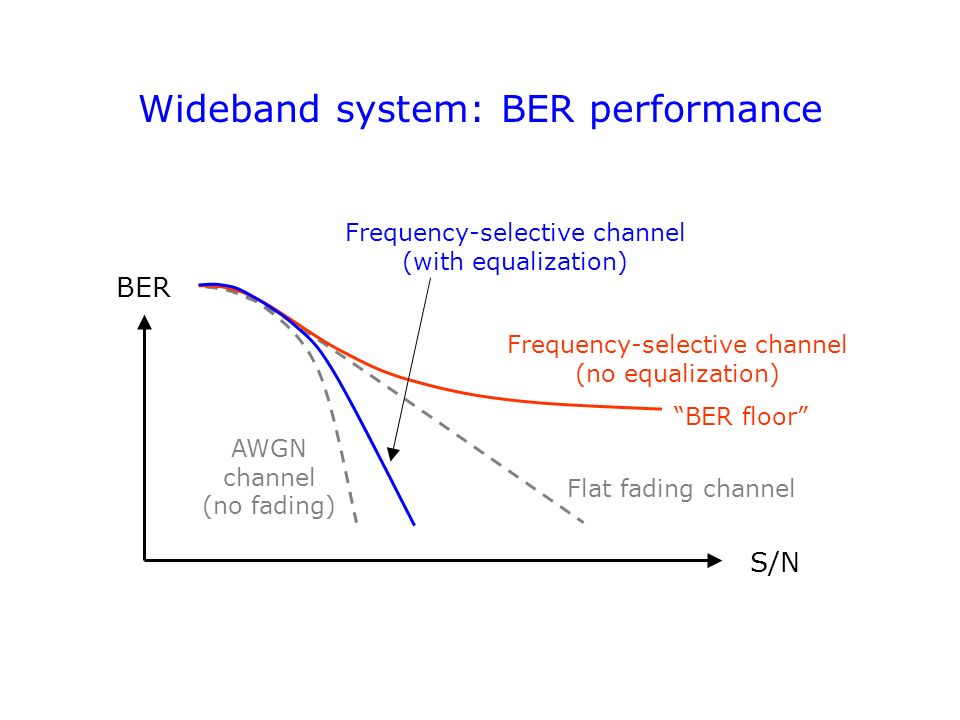 Wideband system: BER performance

Frequency-selective channel
(with equalization)

BER

Frequency-selective channel
(no equalization)

"BER floor"

AWGN
channel
(no fading)

Flat fading channel

S/N